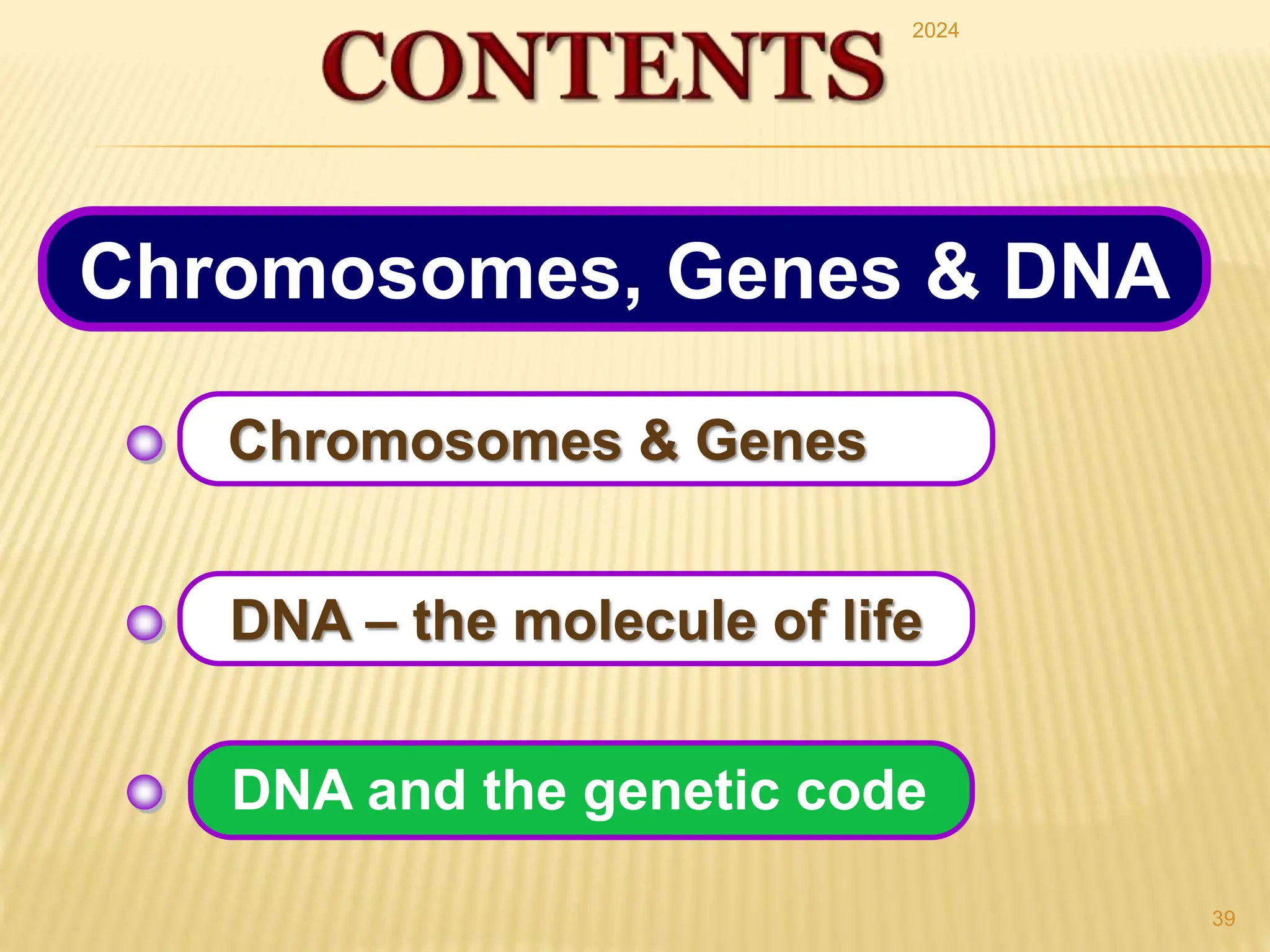 CONTENTS

2024

Chromosomes, Genes & DNA

Chromosomes & Genes

DNA – the molecule of life

DNA and the genetic code

39